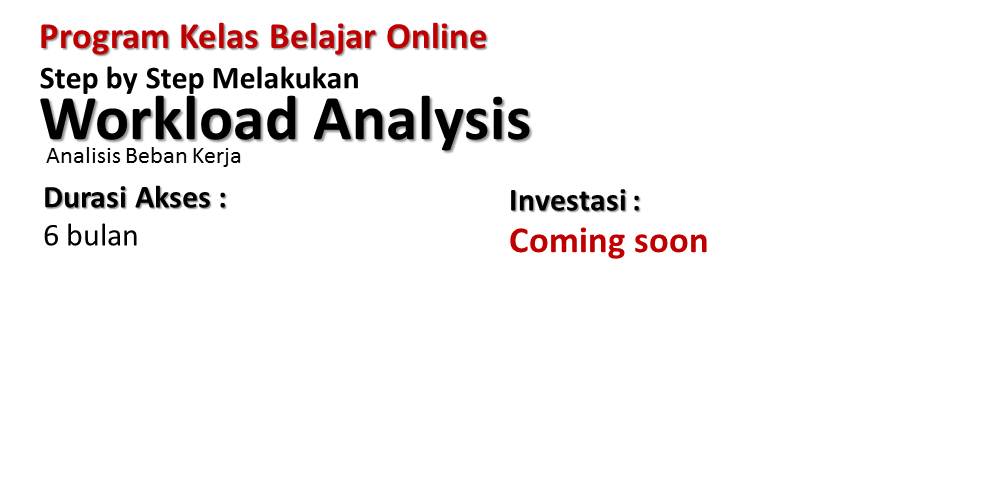 Program Kelas Belajar Online
Step by Step Melakukan
Workload Analysis
Analisis Beban Kerja

Durasi Akses :
6 bulan

Investasi :
Coming soon